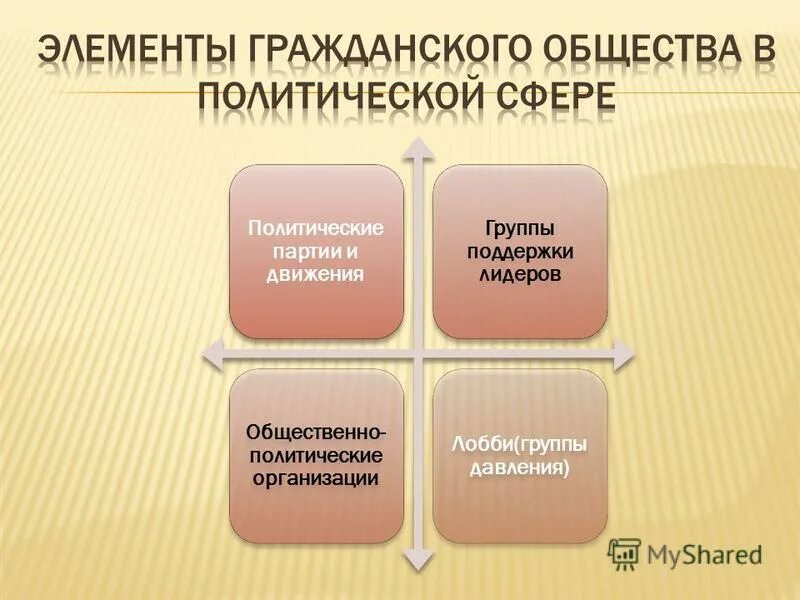 ЭЛЕМЕНТЫ ГРАЖДАНСКОГО ОБЩЕСТВА В ПОЛИТИЧЕСКОЙ СФЕРЕ

Политические партии и движения

Группы поддержки лидеров

Общественно-политические организации

Лобби(группы давления)

MyShared